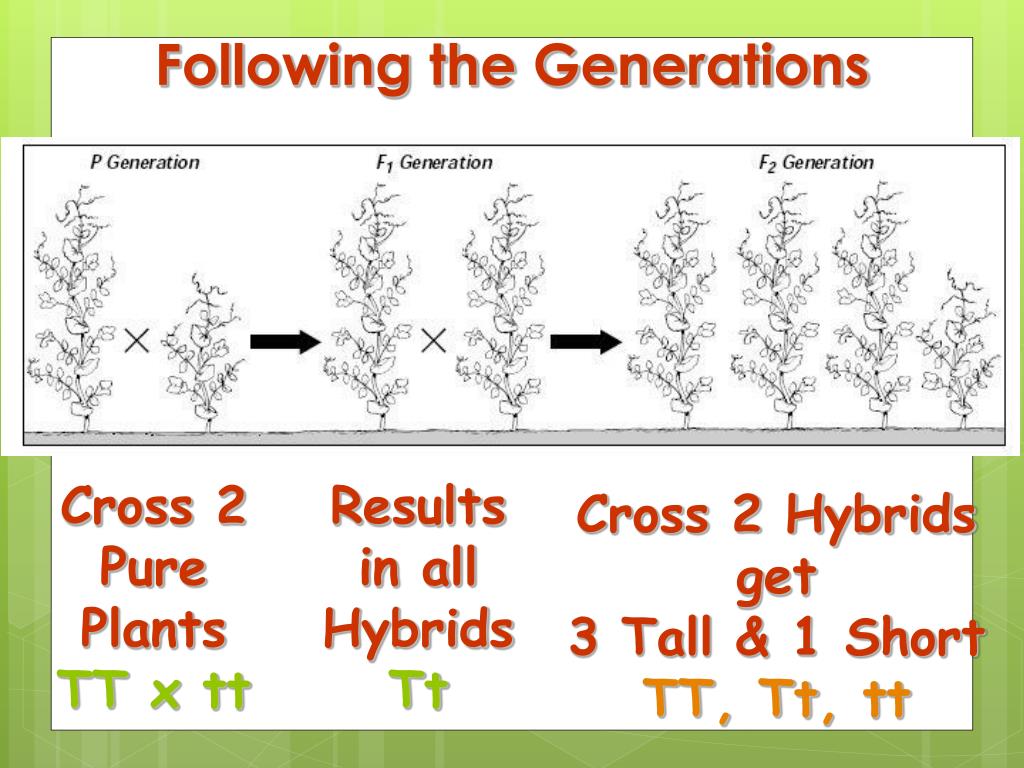 Following the Generations

P Generation

$F_1$ Generation

$F_2$ Generation

Cross 2 Pure Plants
TT x tt

Results in all Hybrids
Tt

Cross 2 Hybrids get
3 Tall & 1 Short
TT, Tt, tt